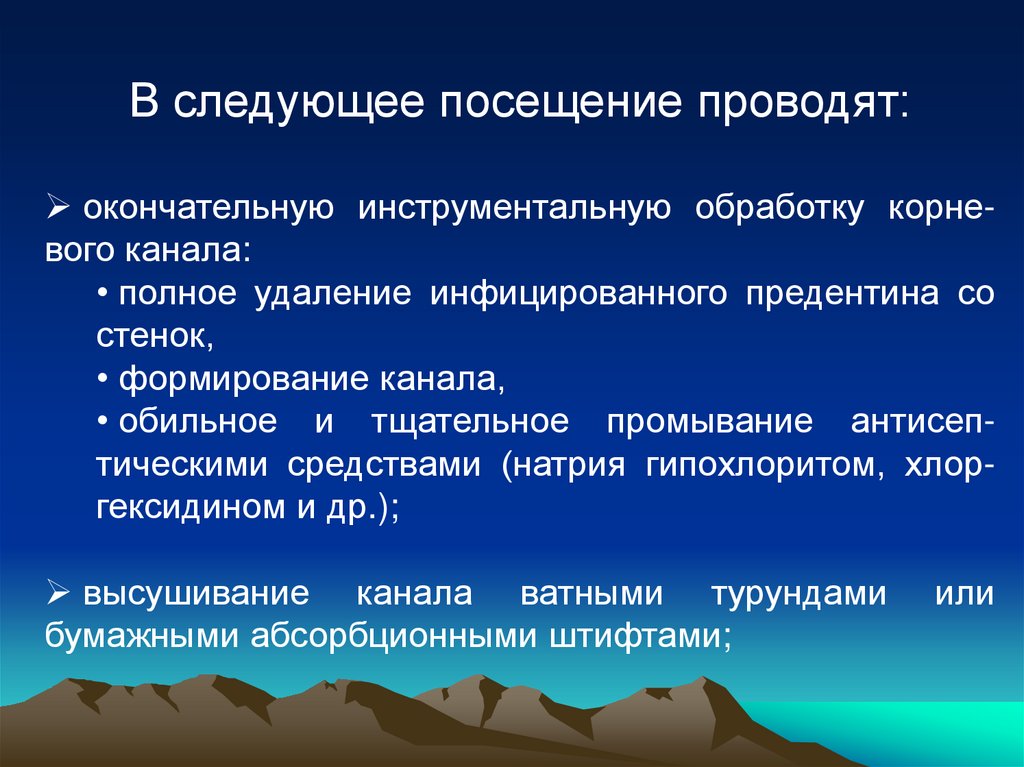 В следующее посещение проводят:

➢ окончательную инструментальную обработку корневого канала:

• полное удаление инфицированного предентина со стенок,

• формирование канала,

• обильное и тщательное промывание антисептическими средствами (натрия гипохлоритом, хлоргексидином и др.);

➢ высушивание канала ватными турундами или бумажными абсорбционными штифтами;